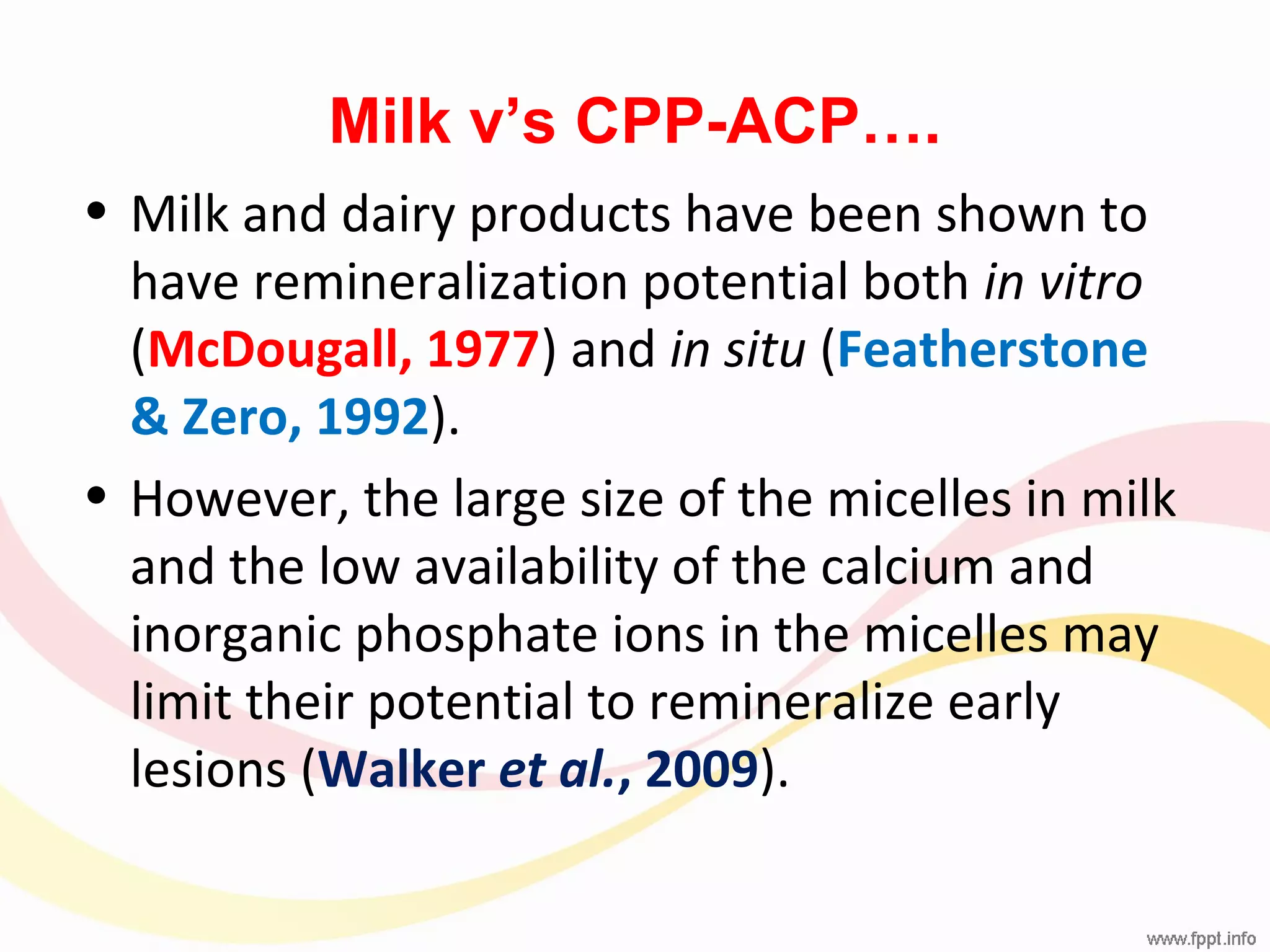 Milk v’s CPP-ACP….

• Milk and dairy products have been shown to have remineralization potential both in vitro (McDougall, 1977) and in situ (Featherstone & Zero, 1992).

• However, the large size of the micelles in milk and the low availability of the calcium and inorganic phosphate ions in the micelles may limit their potential to remineralize early lesions (Walker et al., 2009).

www.fppt.info